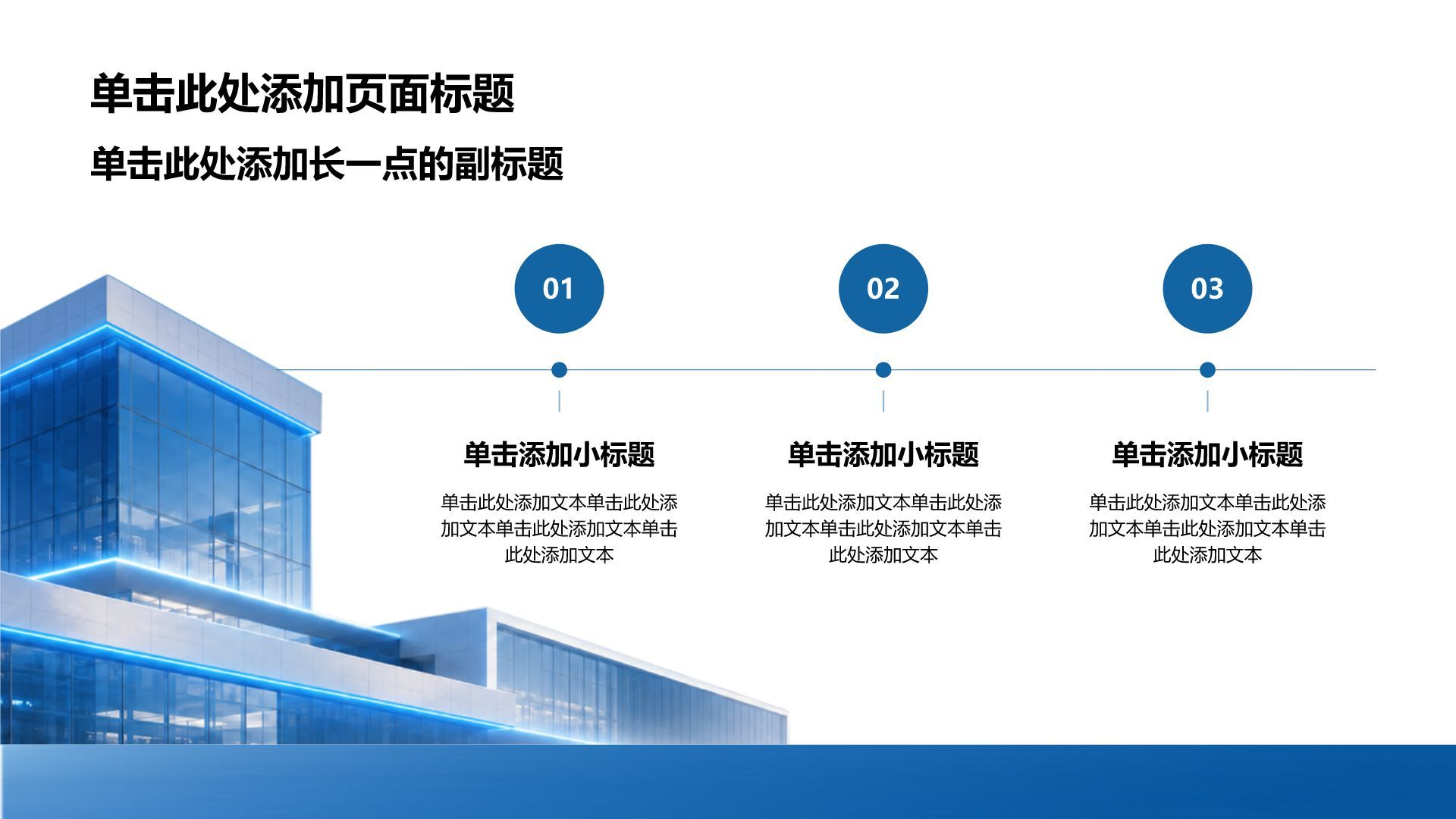 单击此处添加页面标题

单击此处添加长一点的副标题

01

单击添加小标题

单击此处添加文本单击此处添加文本单击此处添加文本单击此处添加文本

02

单击添加小标题

单击此处添加文本单击此处添加文本单击此处添加文本单击此处添加文本

03

单击添加小标题

单击此处添加文本单击此处添加文本单击此处添加文本单击此处添加文本